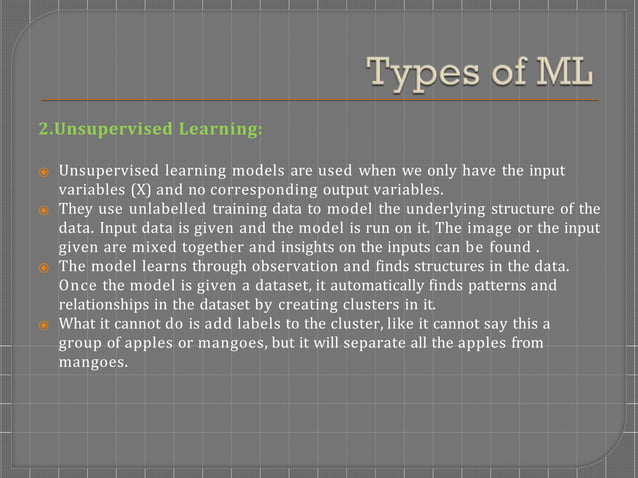 Types of ML

2.Unsupervised Learning:

Unsupervised learning models are used when we only have the input variables (X) and no corresponding output variables.

They use unlabelled training data to model the underlying structure of the data. Input data is given and the model is run on it. The image or the input given are mixed together and insights on the inputs can be found .

The model learns through observation and finds structures in the data. Once the model is given a dataset, it automatically finds patterns and relationships in the dataset by creating clusters in it.

What it cannot do is add labels to the cluster, like it cannot say this a group of apples or mangoes, but it will separate all the apples from mangoes.